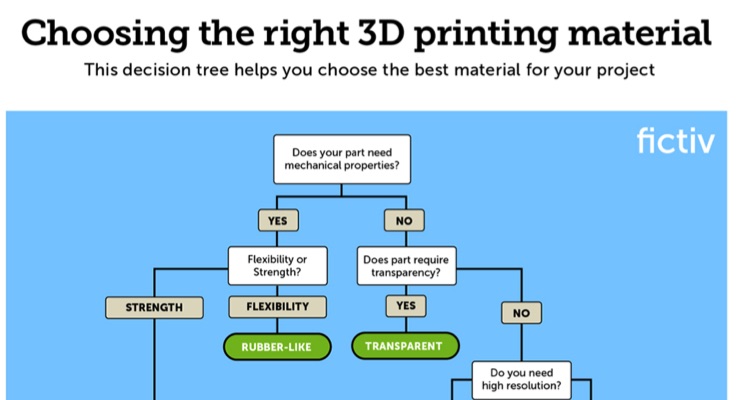 Choosing the right 3D printing material

This decision tree helps you choose the best material for your project

fictiv

Does your part need mechanical properties?

YES

NO

Flexibility or Strength?

Does part require transparency?

STRENGTH

FLEXIBILITY

YES

NO

RUBBER-LIKE

TRANSPARENT

Do you need high resolution?